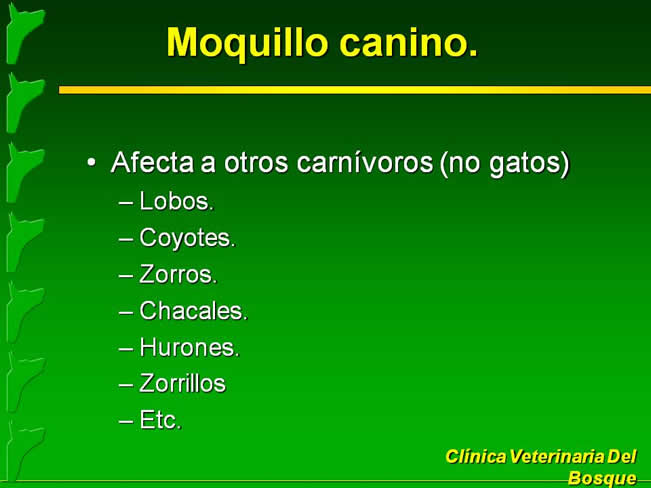 Moquillo canino.

• Afecta a otros carnívoros (no gatos)
– Lobos.
– Coyotes.
– Zorros.
– Chacales.
– Hurones.
– Zorrillos
– Etc.

Clínica Veterinaria Del Bosque